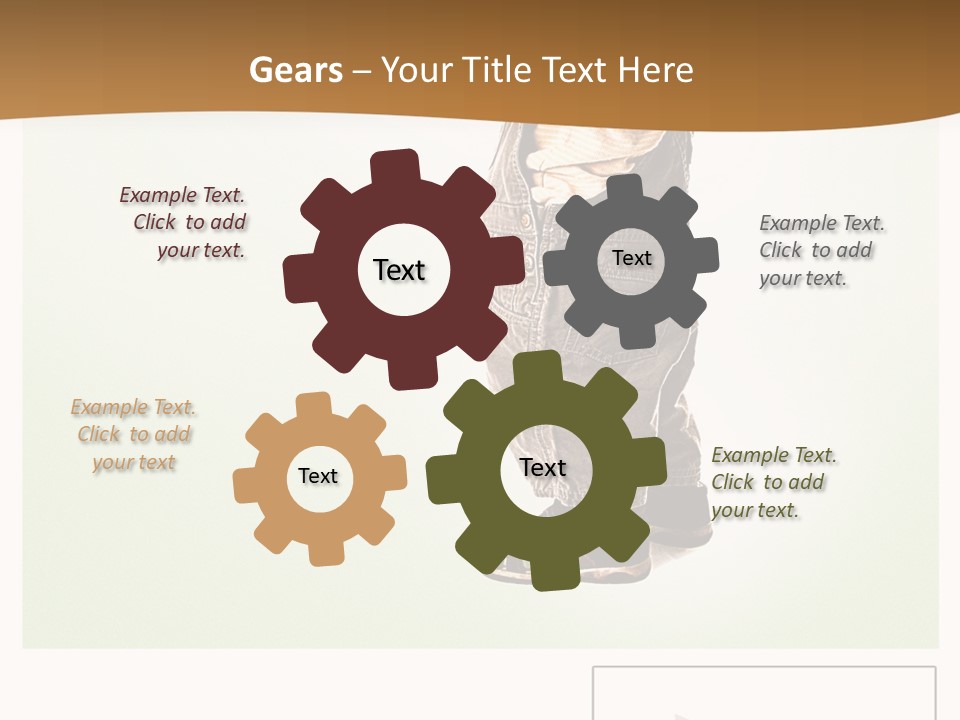 Gears – Your Title Text Here

Example Text. Click to add your text.

Text

Text

Example Text. Click to add your text.

Example Text. Click to add your text

Text

Text

Example Text. Click to add your text.